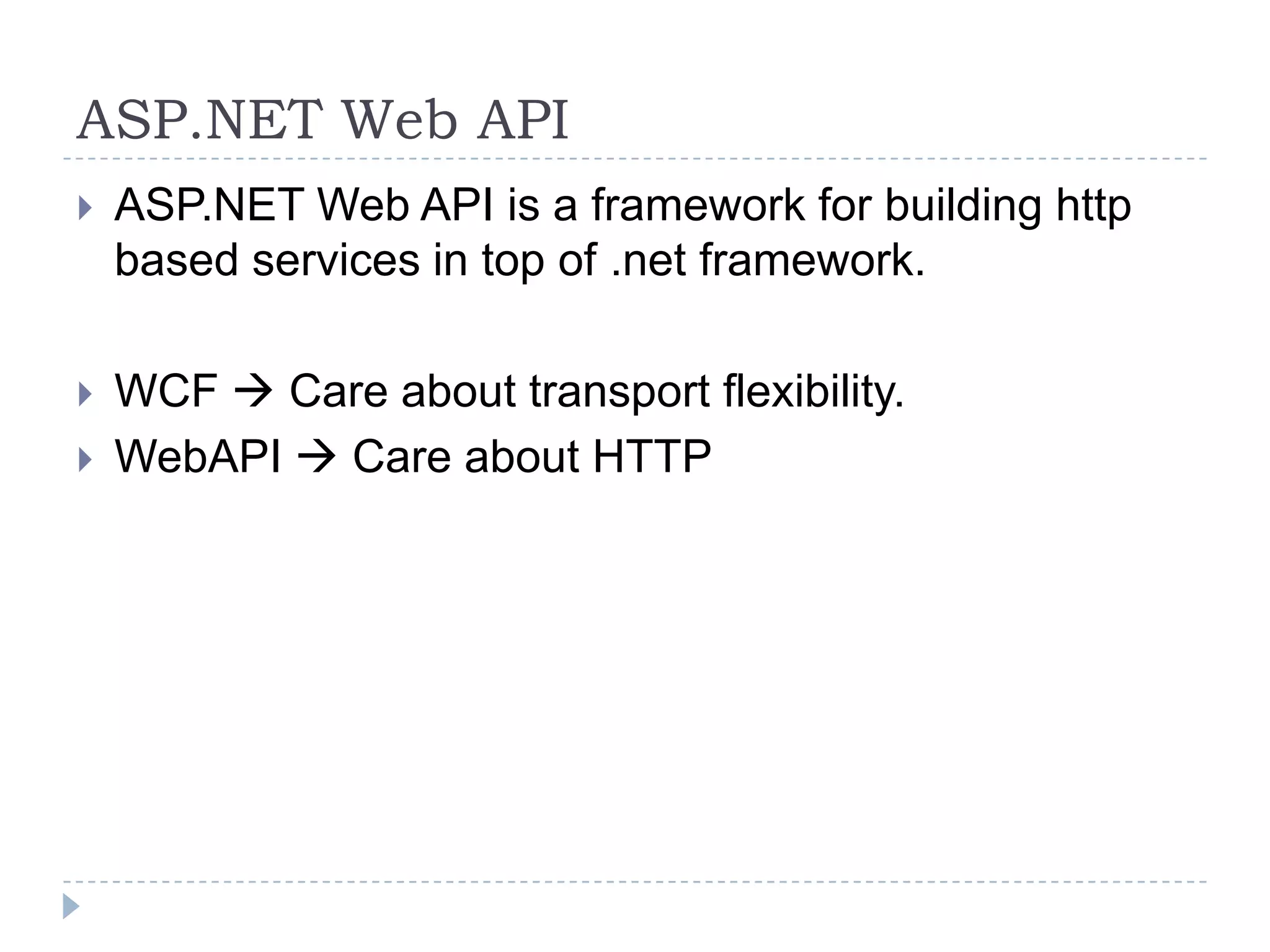 ASP.NET Web API

ASP.NET Web API is a framework for building http based services in top of .net framework.

WCF → Care about transport flexibility.

WebAPI → Care about HTTP